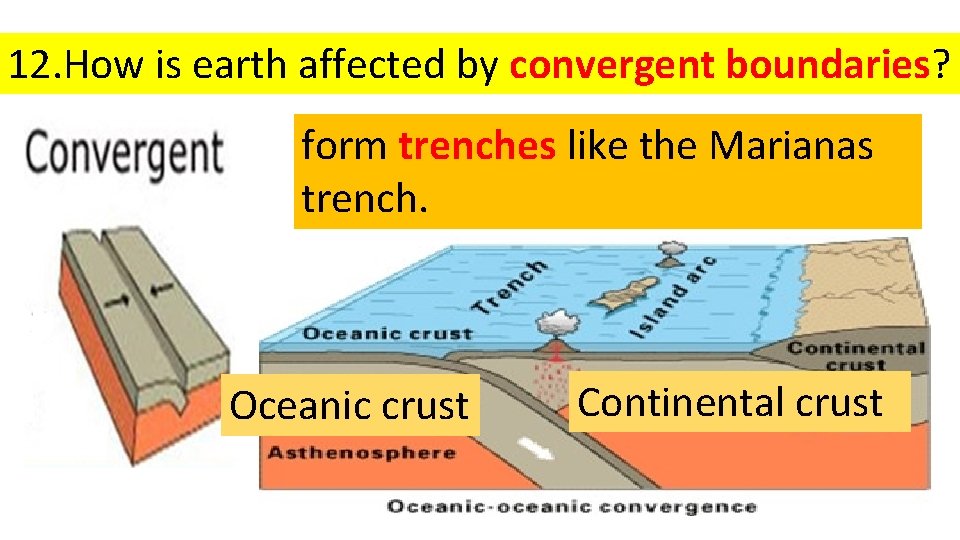 12.How is earth affected by convergent boundaries?

Convergent

form trenches like the Marianas trench.

Trench

Island arc

Oceanic crust

Continental crust

Oceanic crust

Continental crust

Asthenosphere

Oceanic-oceanic convergence